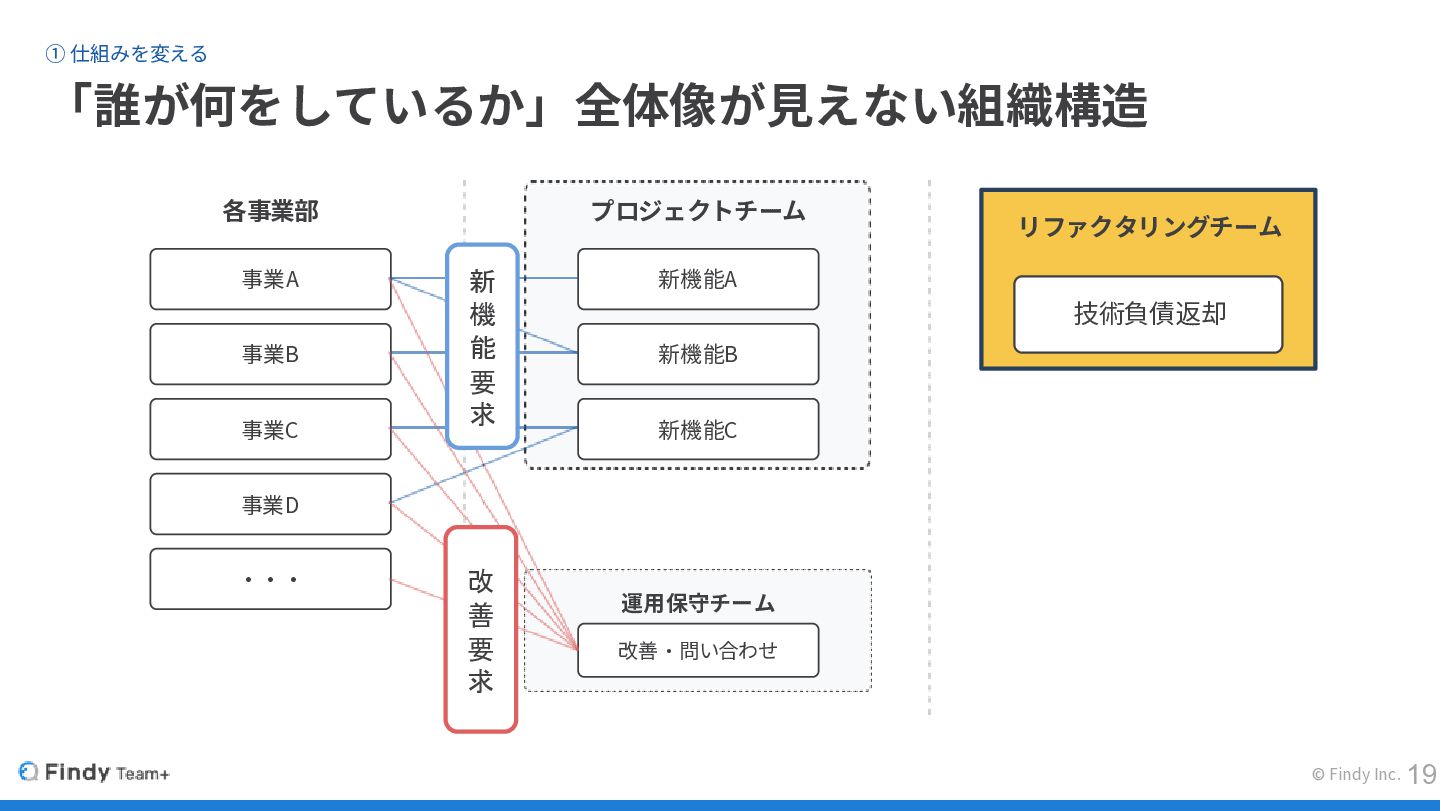 ① 仕組みを変える

「誰が何をしているか」全体像が見えない組織構造

各事業部

事業A

事業B

事業C

事業D

・・・

新機能要求

改善要求

プロジェクトチーム

新機能A

新機能B

新機能C

運用保守チーム

改善・問い合わせ

リファクタリングチーム

技術負債返却

Findy Team+

© Findy Inc. 19